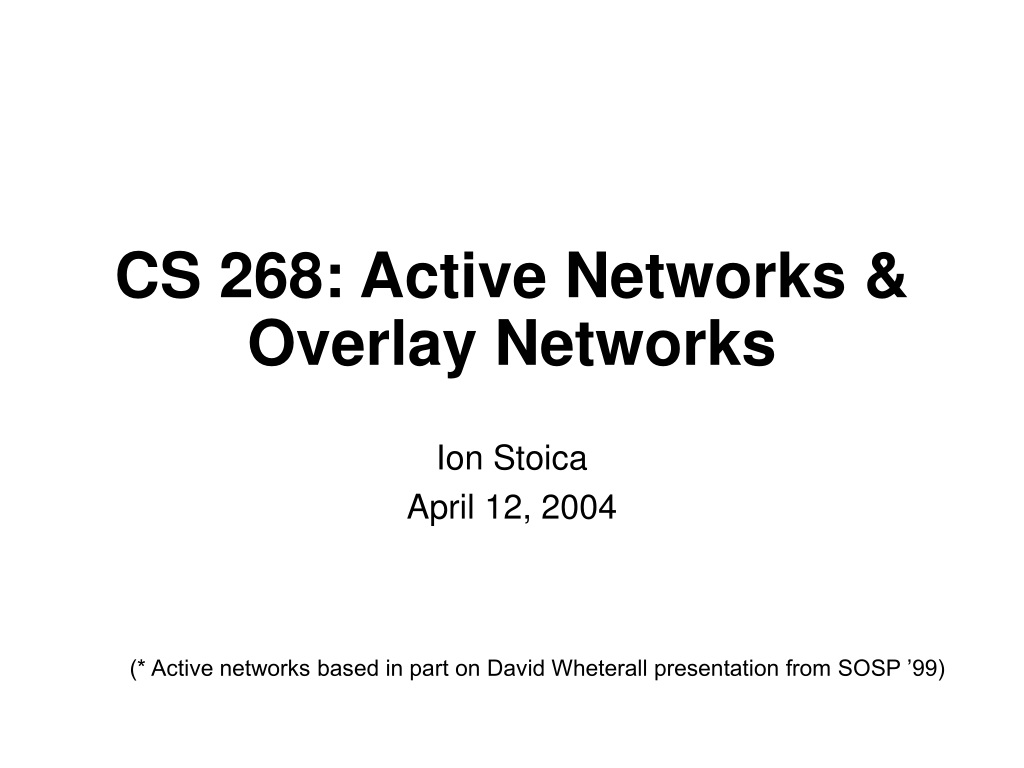 CS 268: Active Networks & Overlay Networks

Ion Stoica
April 12, 2004

(* Active networks based in part on David Wheterall presentation from SOSP ’99)